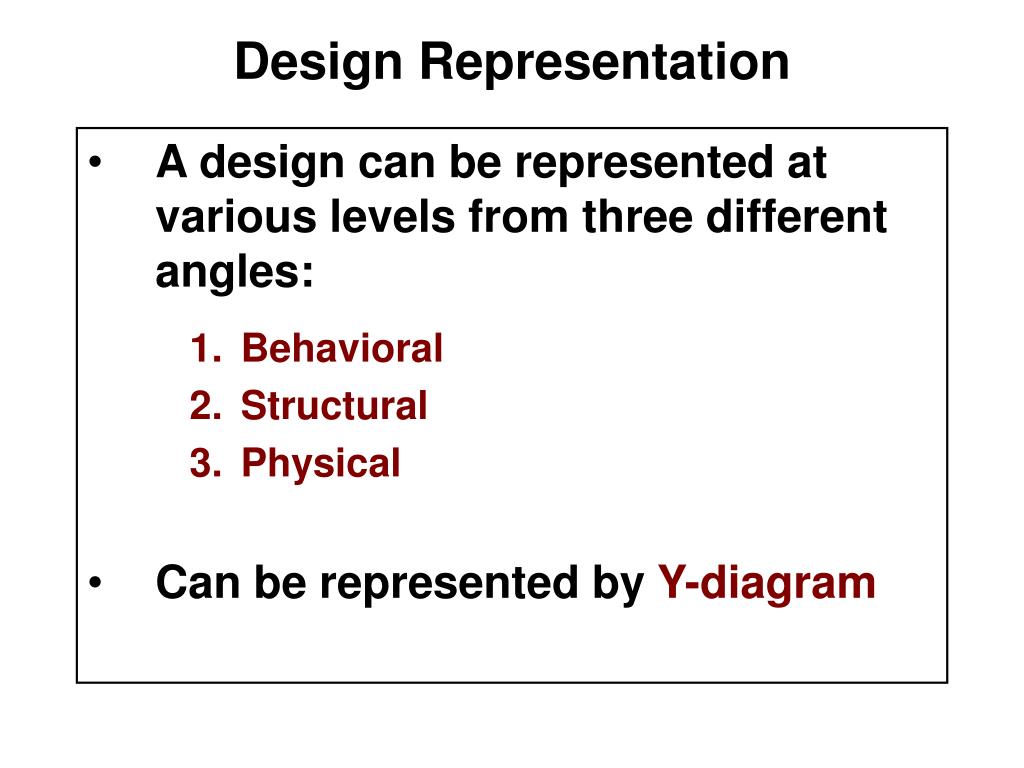 Design Representation

• A design can be represented at various levels from three different angles:

1. Behavioral
2. Structural
3. Physical

• Can be represented by Y-diagram